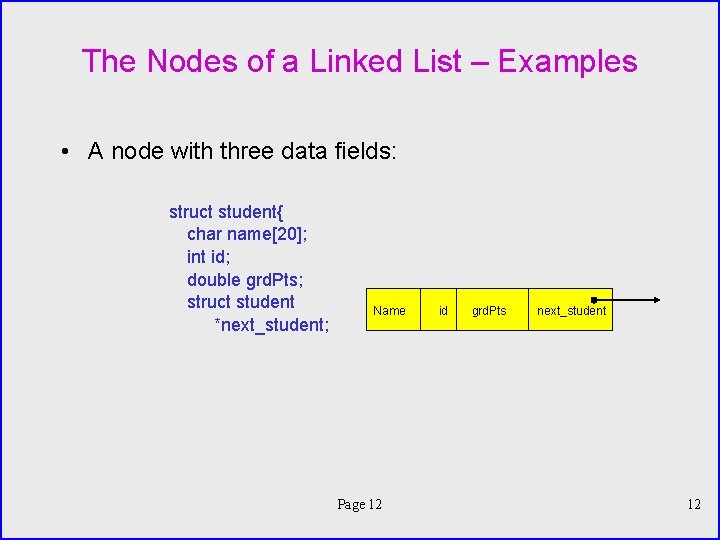 The Nodes of a Linked List – Examples

• A node with three data fields:

struct student{
char name[20];
int id;
double grdPts;
struct student
*next_student;

| Name | id | grdPts | next_student |
|---|---|---|---|

Page 12

12